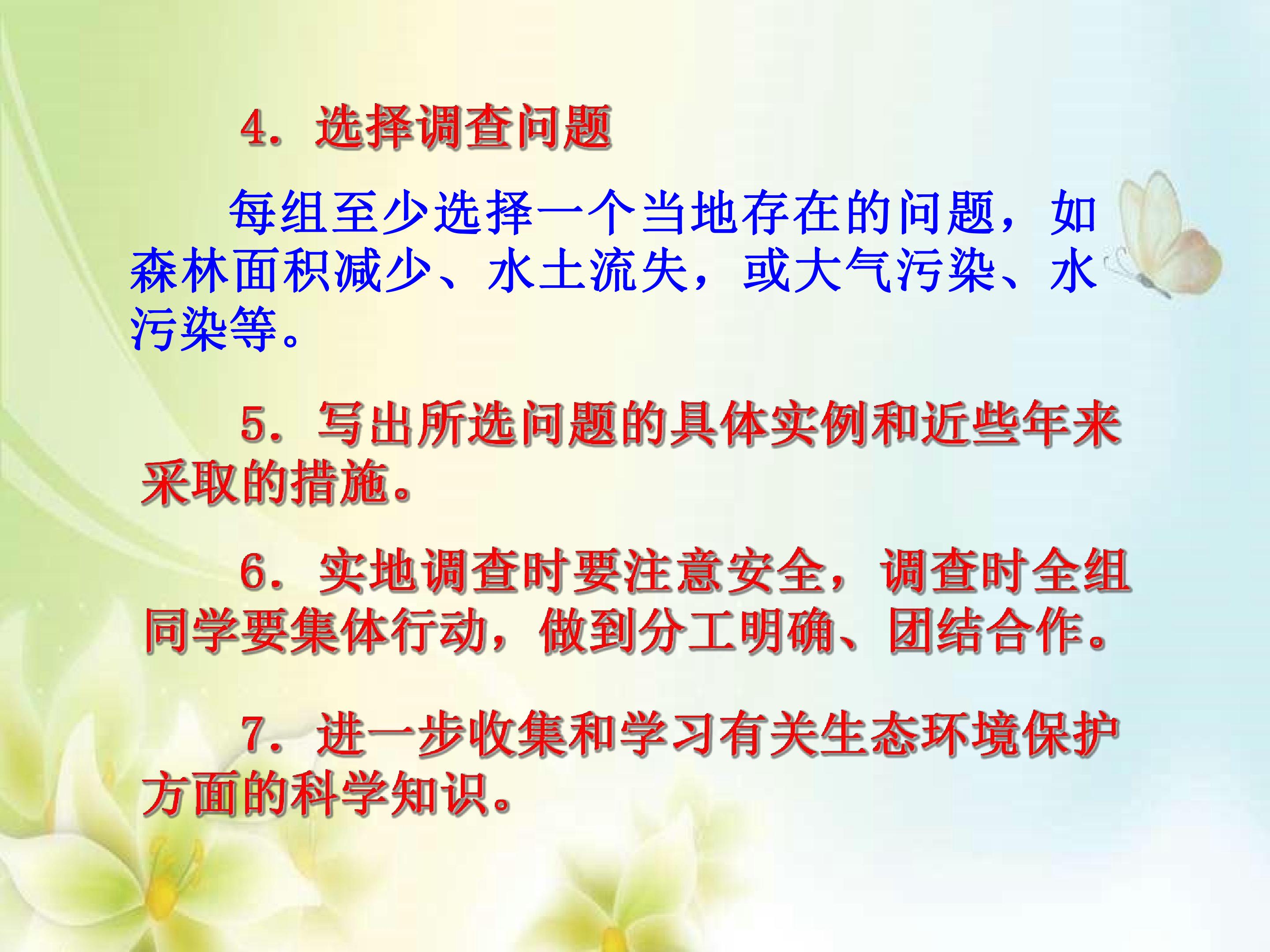 4．选择调查问题

每组至少选择一个当地存在的问题，如森林面积减少、水土流失，或大气污染、水污染等。

5．写出所选问题的具体实例和近些年来采取的措施。

6．实地调查时要注意安全，调查时全组同学要集体行动，做到分工明确、团结合作。

7．进一步收集和学习有关生态环境保护方面的科学知识。